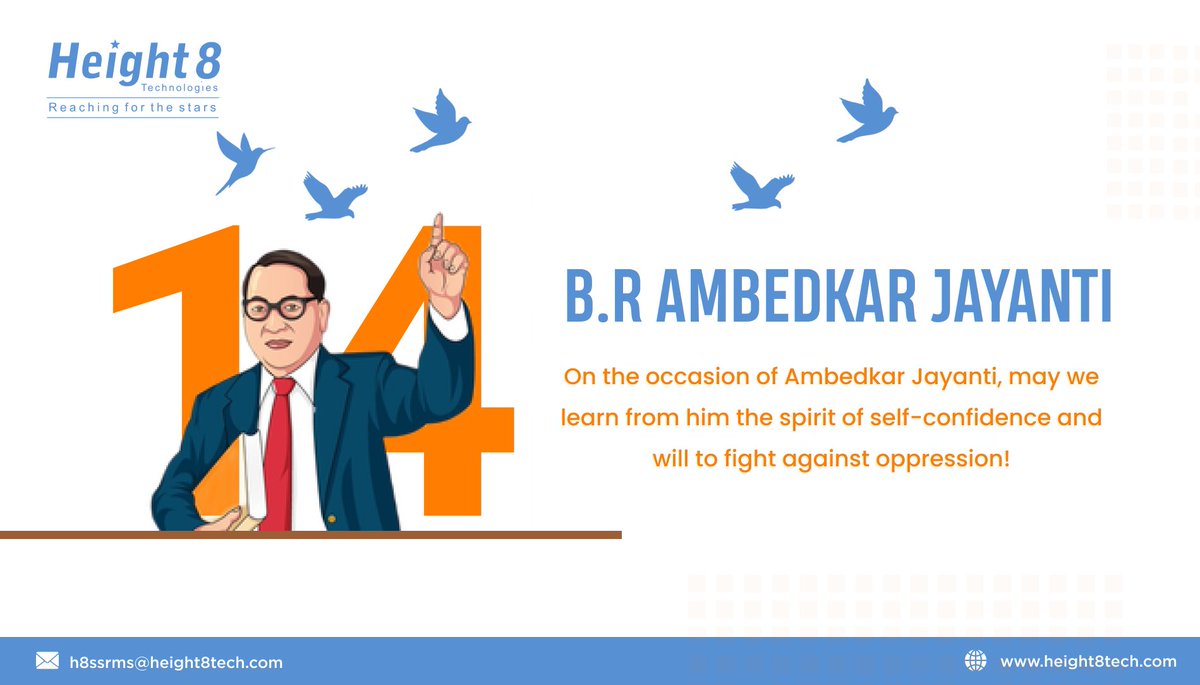 Height 8
Technologies
Reaching for the stars

14

B.R AMBEDKAR JAYANTI

On the occasion of Ambedkar Jayanti, may we learn from him the spirit of self-confidence and will to fight against oppression!

h8ssrms@height8tech.com

www.height8tech.com